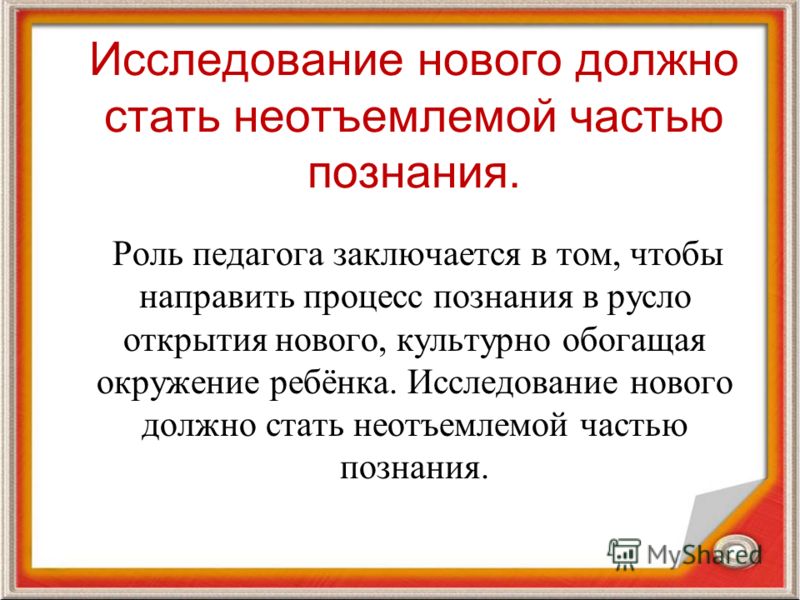 Исследование нового должно стать неотъемлемой частью познания.

Роль педагога заключается в том, чтобы направить процесс познания в русло открытия нового, культурно обогащая окружение ребёнка. Исследование нового должно стать неотъемлемой частью познания.

MyShared